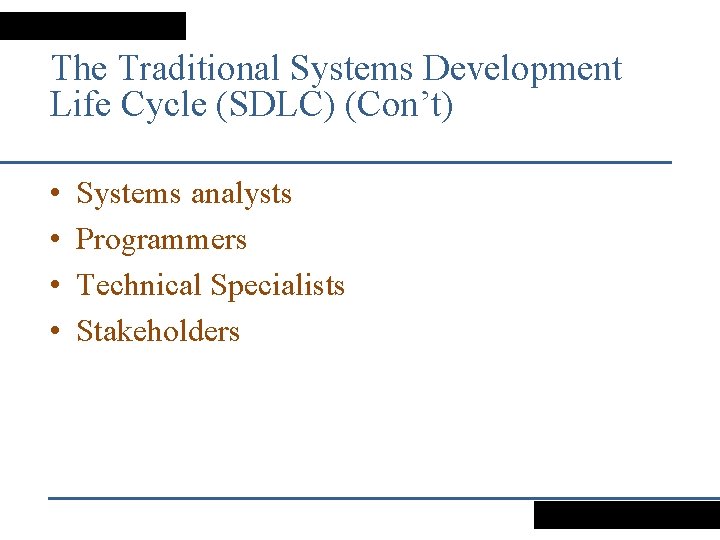 The Traditional Systems Development Life Cycle (SDLC) (Con't)

• Systems analysts
• Programmers
• Technical Specialists
• Stakeholders